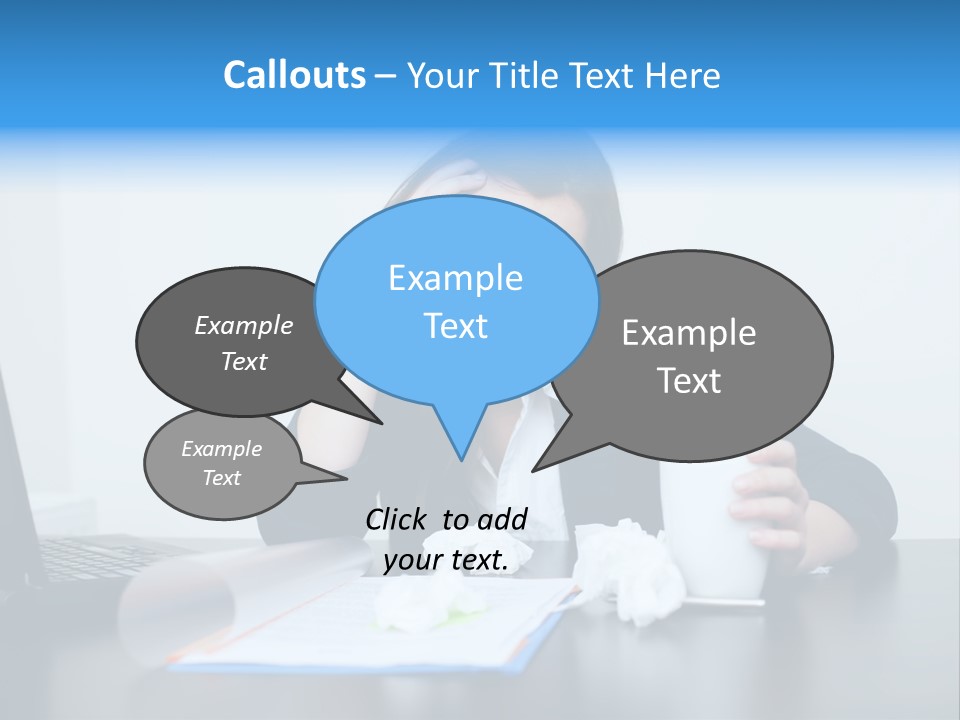 Callouts – Your Title Text Here

Example Text

Example Text

Example Text

Example Text

Click to add your text.